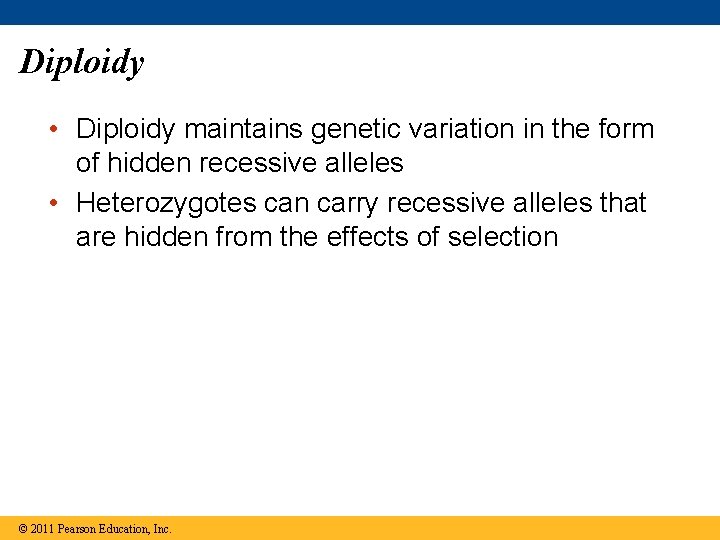 Diploidy

• Diploidy maintains genetic variation in the form of hidden recessive alleles
• Heterozygotes can carry recessive alleles that are hidden from the effects of selection

© 2011 Pearson Education, Inc.